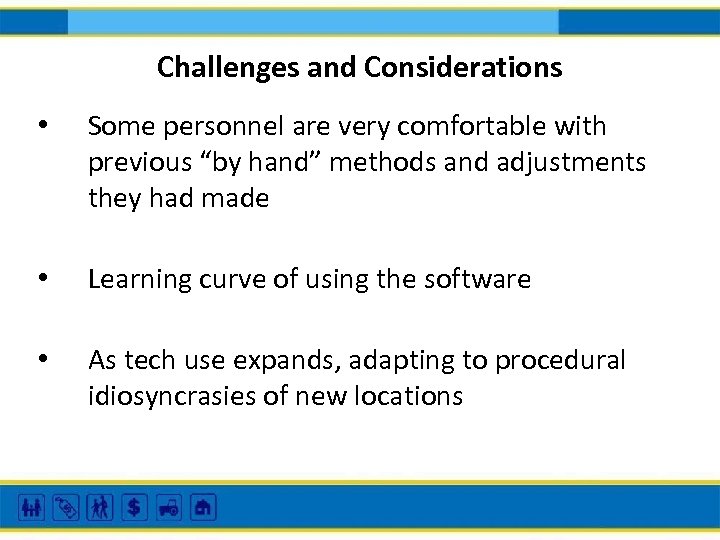 Challenges and Considerations

• Some personnel are very comfortable with previous “by hand” methods and adjustments they had made

• Learning curve of using the software

• As tech use expands, adapting to procedural idiosyncrasies of new locations

$